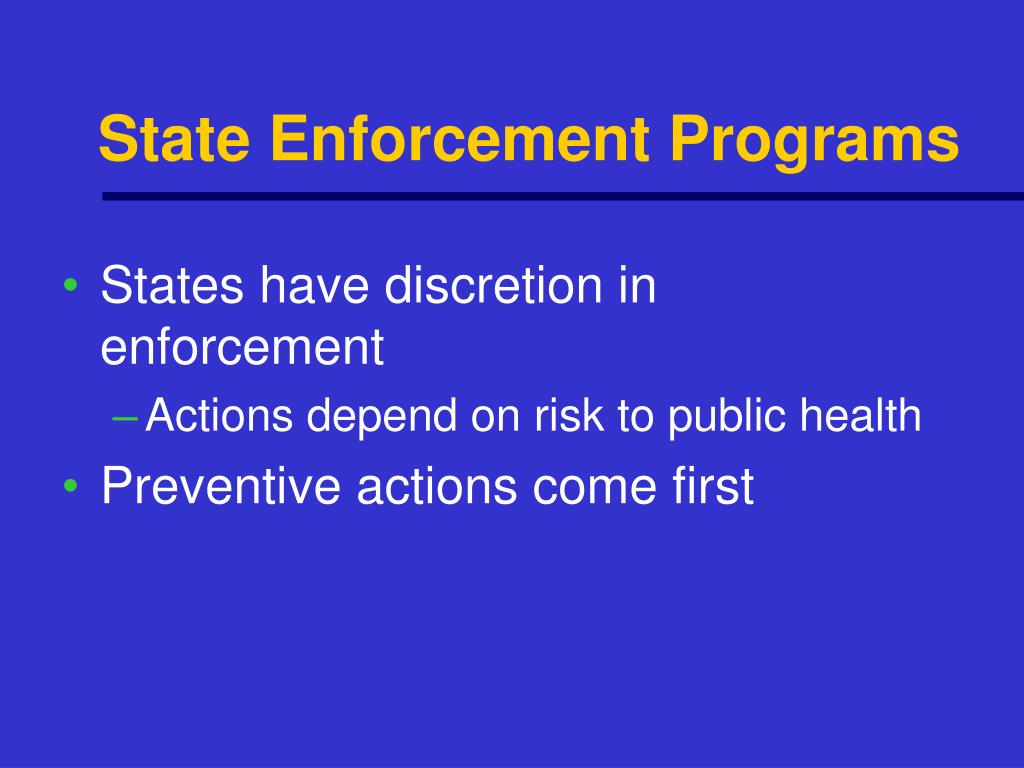 State Enforcement Programs

• States have discretion in enforcement
– Actions depend on risk to public health
• Preventive actions come first